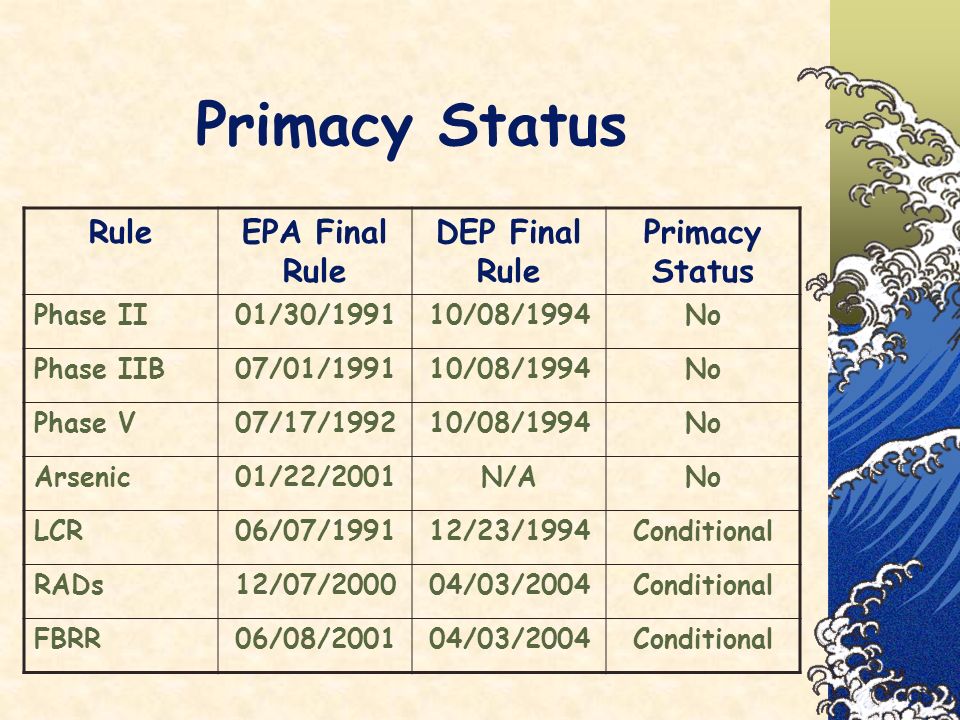 Primacy Status

| Rule | EPA Final Rule | DEP Final Rule | Primacy Status |
|---|---|---|---|
| Phase II | 01/30/1991 | 10/08/1994 | No |
| Phase IIB | 07/01/1991 | 10/08/1994 | No |
| Phase V | 07/17/1992 | 10/08/1994 | No |
| Arsenic | 01/22/2001 | N/A | No |
| LCR | 06/07/1991 | 12/23/1994 | Conditional |
| RADs | 12/07/2000 | 04/03/2004 | Conditional |
| FBRR | 06/08/2001 | 04/03/2004 | Conditional |